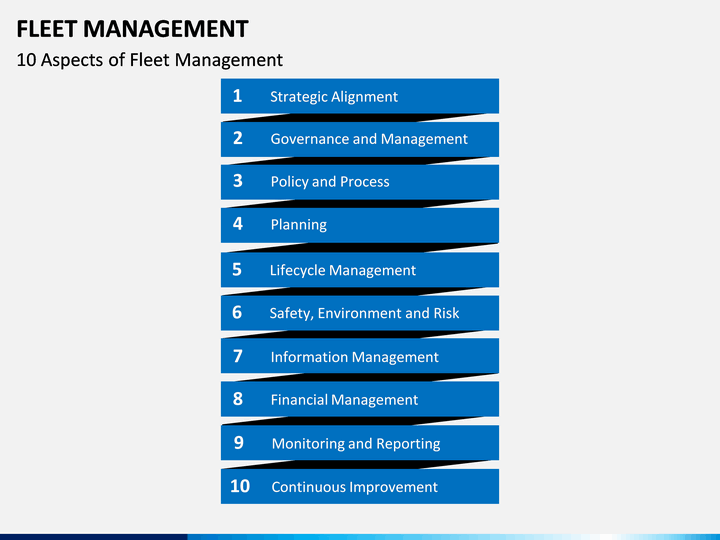 FLEET MANAGEMENT

10 Aspects of Fleet Management

1 Strategic Alignment

2 Governance and Management

3 Policy and Process

4 Planning

5 Lifecycle Management

6 Safety, Environment and Risk

7 Information Management

8 Financial Management

9 Monitoring and Reporting

10 Continuous Improvement